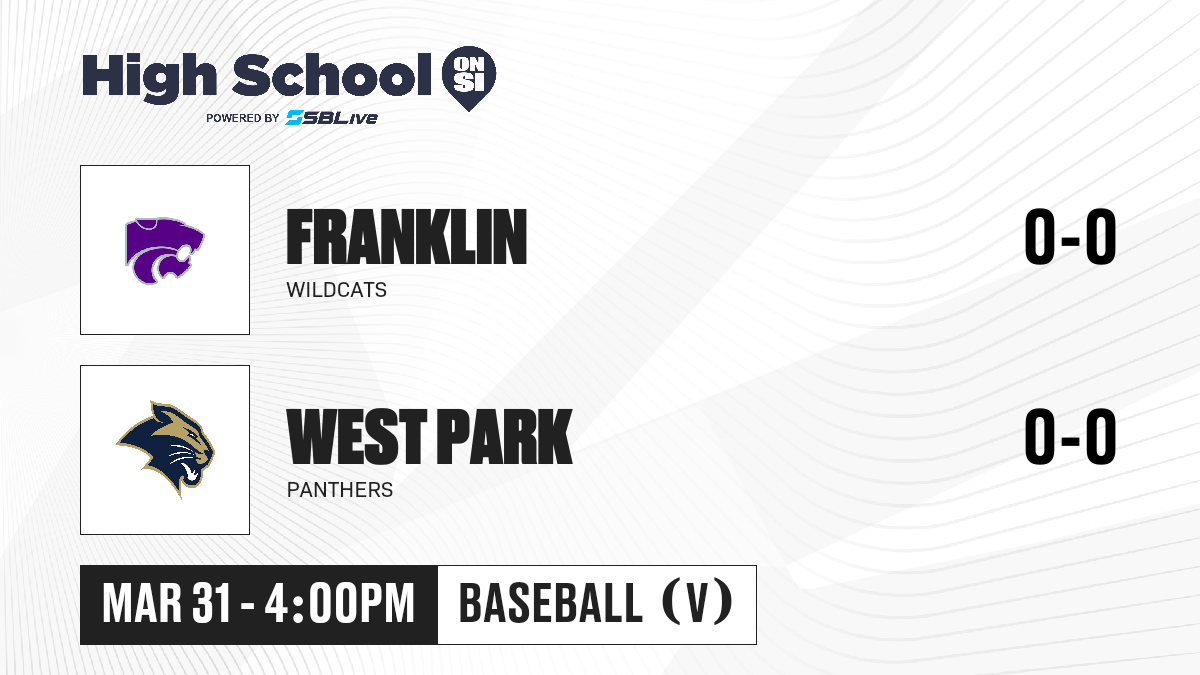 High School ON SI
POWERED BY SBLive

FRANKLIN
WILDCATS
0-0

WEST PARK
PANTHERS
0-0

MAR 31 - 4:00PM
BASEBALL (V)